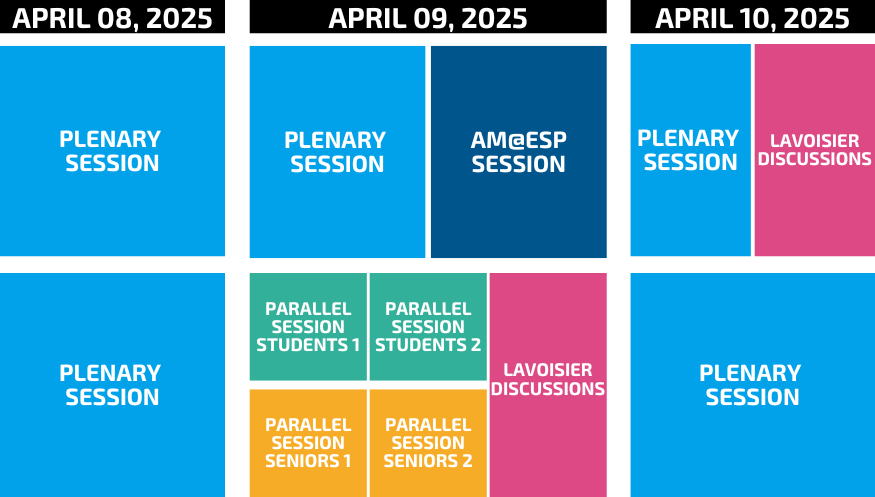 APRIL 08, 2025

PLENARY SESSION

PLENARY SESSION

APRIL 09, 2025

PLENARY SESSION

AM@ESP SESSION

PARALLEL SESSION STUDENTS 1

PARALLEL SESSION STUDENTS 2

PARALLEL SESSION SENIORS 1

PARALLEL SESSION SENIORS 2

LAVOISIER DISCUSSIONS

APRIL 10, 2025

PLENARY SESSION

LAVOISIER DISCUSSIONS

PLENARY SESSION